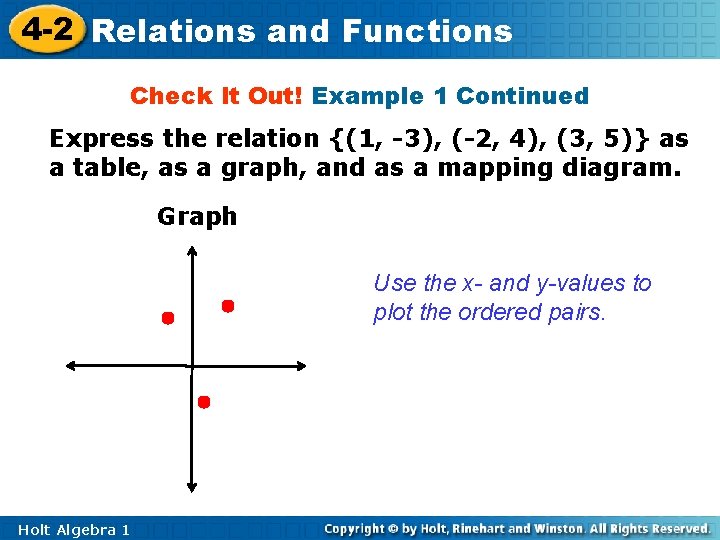 4-2 Relations and Functions

Check It Out! Example 1 Continued

Express the relation {(1, -3), (-2, 4), (3, 5)} as a table, as a graph, and as a mapping diagram.

Graph

Use the x- and y-values to plot the ordered pairs.

Holt Algebra 1

Copyright © by Holt, Rinehart and Winston. All Rights Reserved.